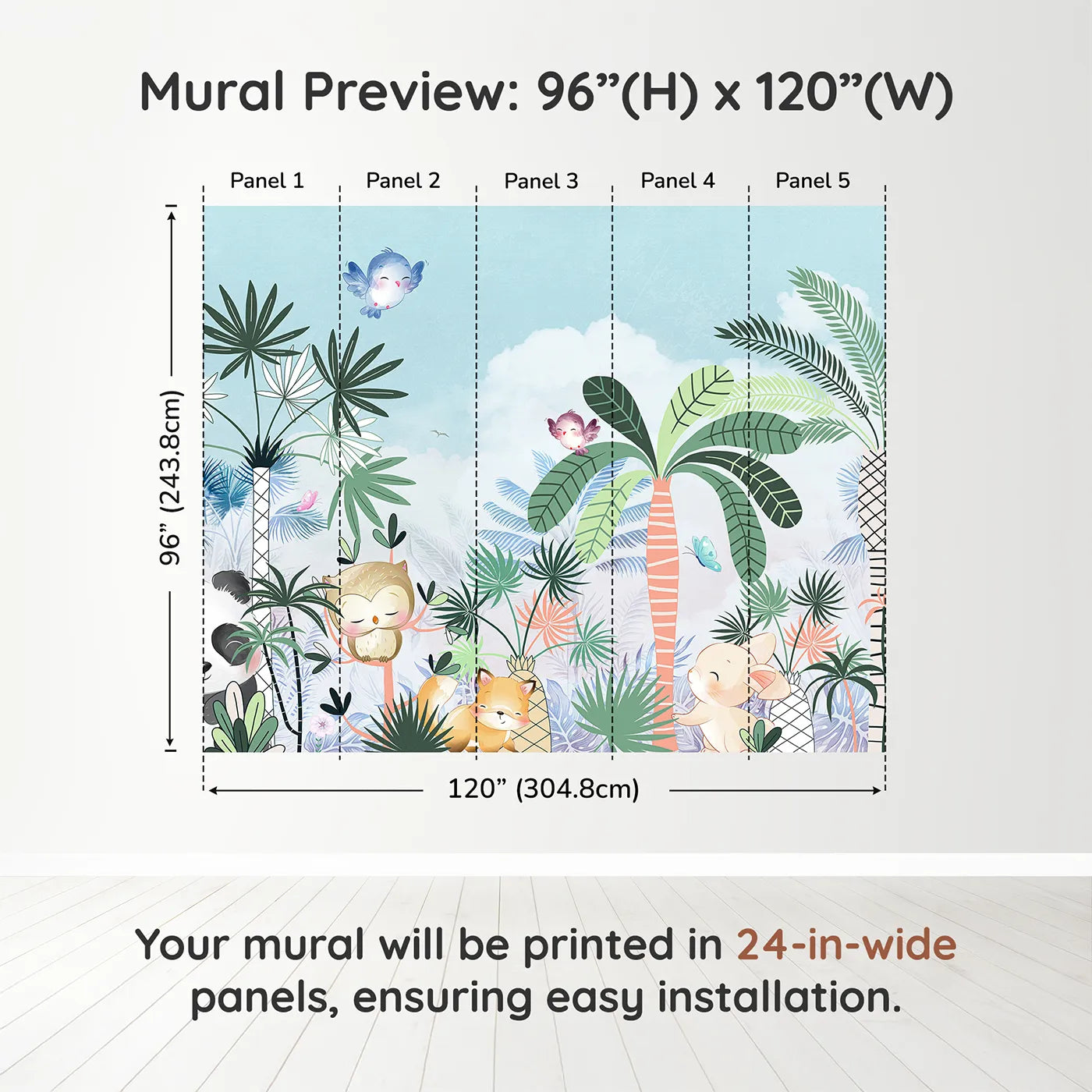 Mural Preview: 96”(H) x 120”(W)

Panel 1 Panel 2 Panel 3 Panel 4 Panel 5

96” (243.8cm)

120” (304.8cm)

Your mural will be printed in 24-in-wide panels, ensuring easy installation.